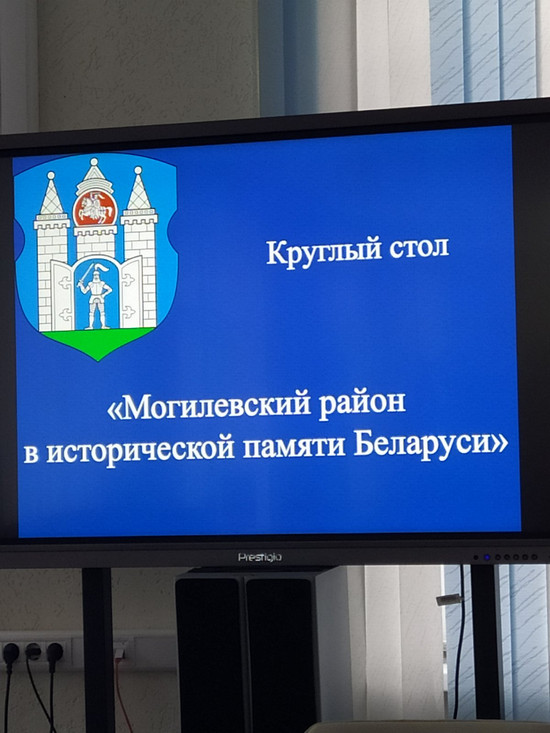 Круглый стол

«Могилевский район в исторической памяти Беларуси»

Prestigio